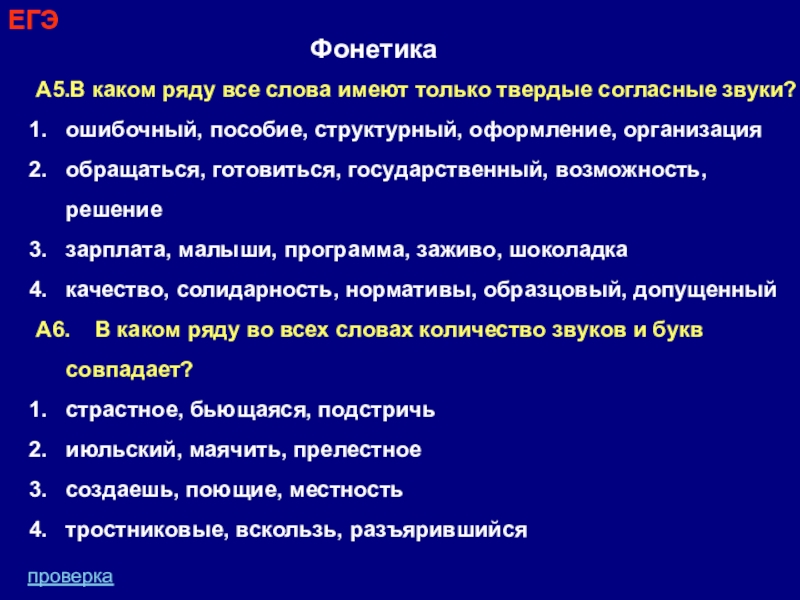 ЕГЭ

Фонетика

А5.В каком ряду все слова имеют только твердые согласные звуки?

1. ошибочный, пособие, структурный, оформление, организация
2. обращаться, готовиться, государственный, возможность, решение
3. зарплата, малыши, программа, заживо, шоколадка
4. качество, солидарность, нормативы, образцовый, допущенный

А6. В каком ряду во всех словах количество звуков и букв совпадает?

1. страстное, бьющаяся, подстричь
2. июльский, маячить, прелестное
3. создаешь, поющие, местность
4. тростниковые, вскользь, разъярившийся

проверка